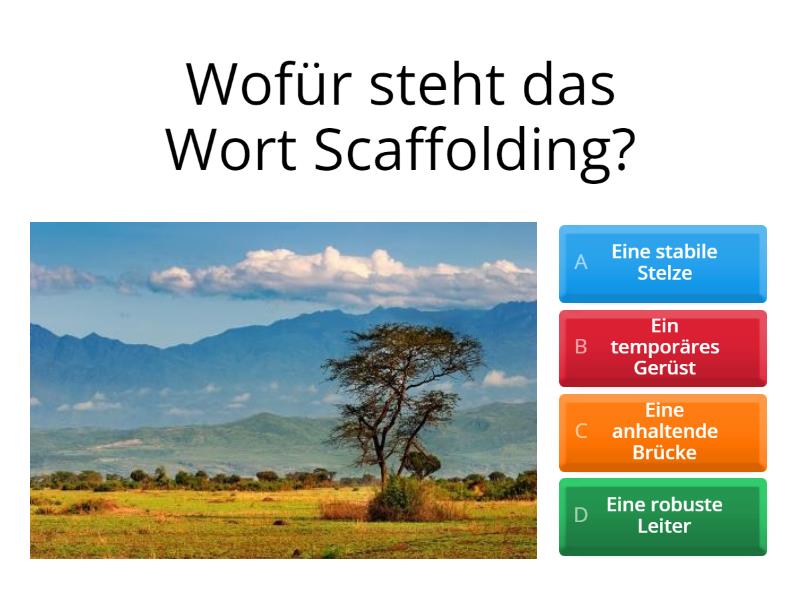 Wofür steht das Wort Scaffolding?

A Eine stabile Stelze

B Ein temporäres Gerüst

C Eine anhaltende Brücke

D Eine robuste Leiter